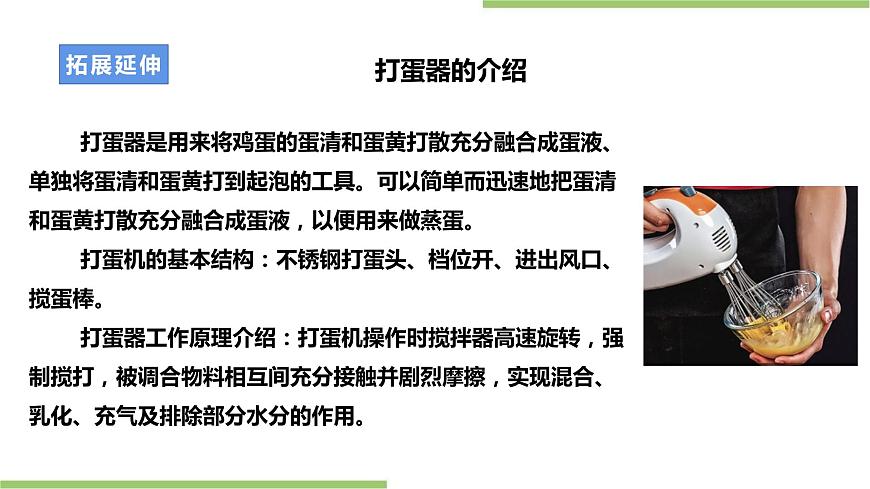 拓展延伸

打蛋器的介绍

打蛋器是用来将鸡蛋的蛋清和蛋黄打散充分融合成蛋液、单独将蛋清和蛋黄打到起泡的工具。可以简单而迅速地把蛋清和蛋黄打散充分融合成蛋液，以便用来做蒸蛋。

打蛋机的基本结构：不锈钢打蛋头、档位开、进出风口、搅蛋棒。

打蛋器工作原理介绍：打蛋机操作时搅拌器高速旋转，强制搅打，被调合物料相互间充分接触并剧烈摩擦，实现混合、乳化、充气及排除部分水分的作用。